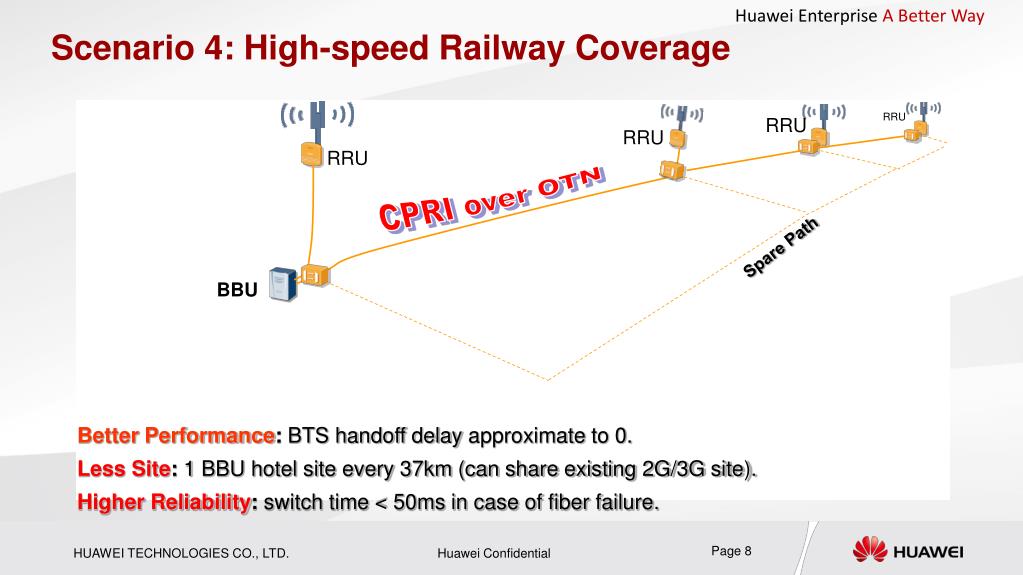 Huawei Enterprise A Better Way

Scenario 4: High-speed Railway Coverage

RRU

RRU

RRU

RRU

CPRI over OTN

Spare Path

BBU

Better Performance: BTS handoff delay approximate to 0.

Less Site: 1 BBU hotel site every 37km (can share existing 2G/3G site).

Higher Reliability: switch time < 50ms in case of fiber failure.

HUAWEI TECHNOLOGIES CO., LTD.

Huawei Confidential

Page 8

HUAWEI